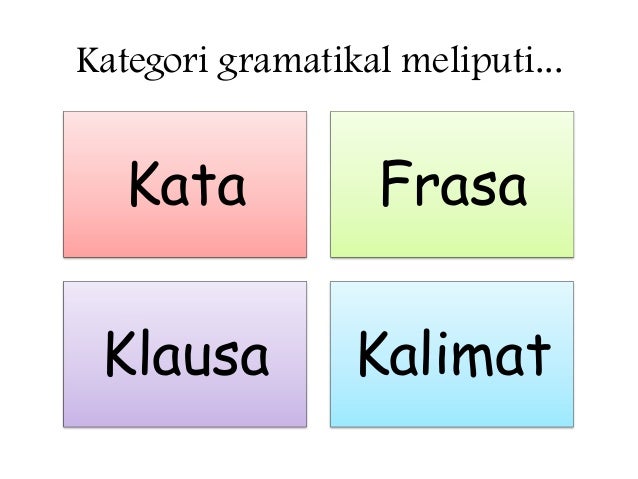 Kategori gramatikal meliputi...

Kata

Frasa

Klausa

Kalimat